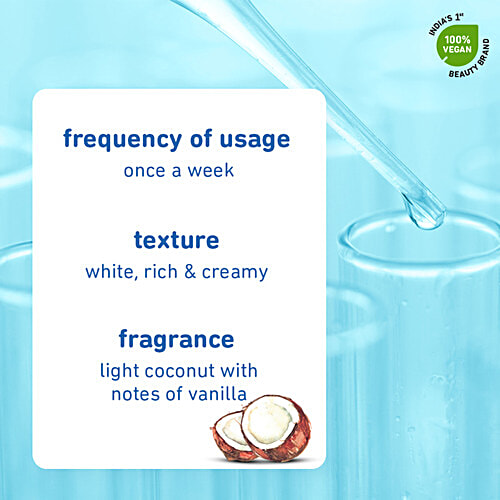 INDIA'S 1st
100% VEGAN
BEAUTY BRAND

frequency of usage
once a week

texture
white, rich & creamy

fragrance
light coconut with notes of vanilla